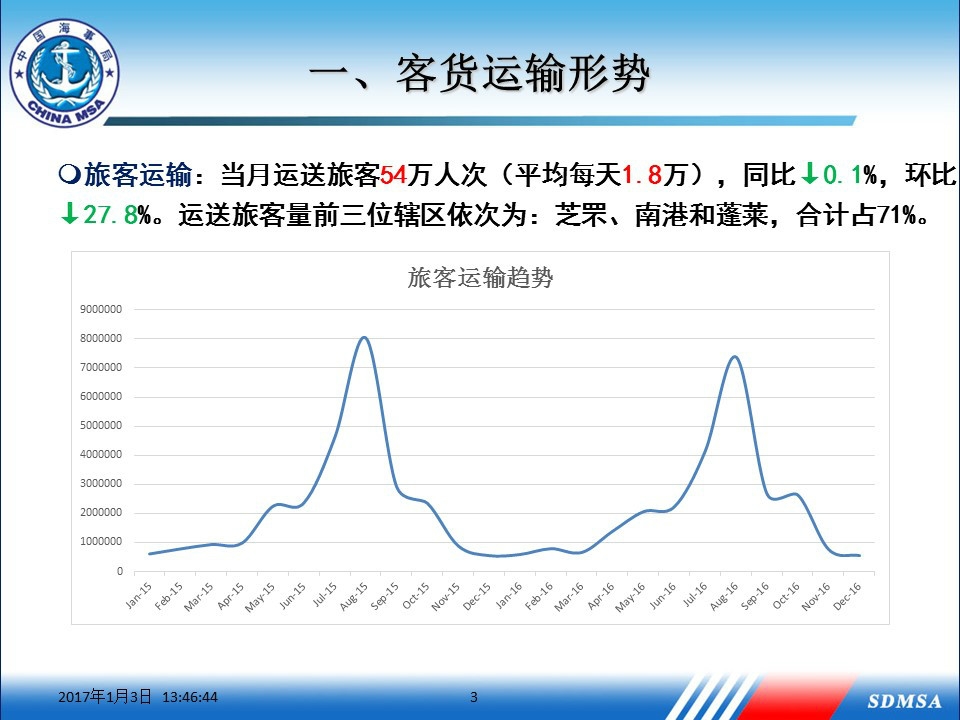 中国海事局
CHINA MSA

一、客货运输形势

旅客运输：当月运送旅客54万人次（平均每天1.8万），同比↓0.1%，环比↓27.8%。运送旅客量前三位辖区依次为：芝罘、南港和蓬莱，合计占71%。

旅客运输趋势

9000000
8000000
7000000
6000000
5000000
4000000
3000000
2000000
1000000
0

Jan-15 Feb-15 Mar-15 Apr-15 May-15 Jun-15 Jul-15 Aug-15 Sep-15 Oct-15 Nov-15 Dec-15 Jan-16 Feb-16 Mar-16 Apr-16 May-16 Jun-16 Jul-16 Aug-16 Sep-16 Oct-16 Nov-16 Dec-16

2017年1月3日 13:46:44

3

SDMSA